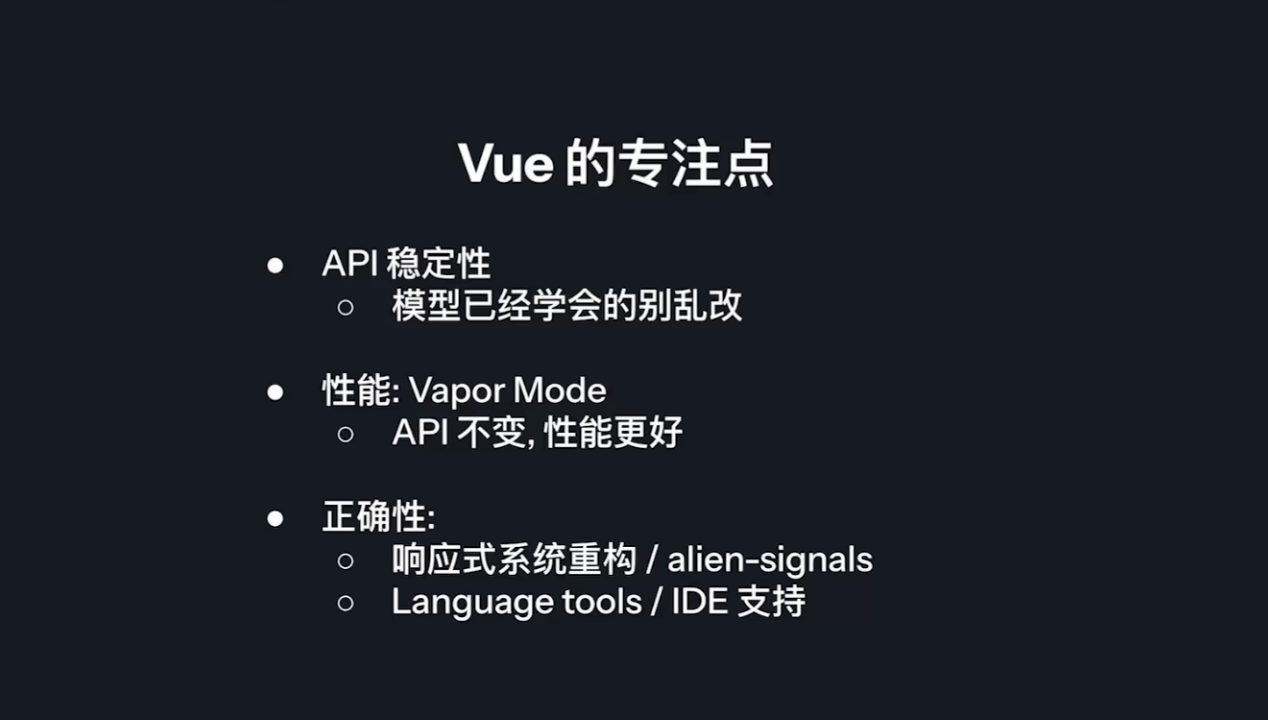 Vue的专注点

• API稳定性
○ 模型已经学会的别乱改

• 性能: Vapor Mode
○ API不变, 性能更好

• 正确性:
○ 响应式系统重构 / alien-signals
○ Language tools / IDE支持